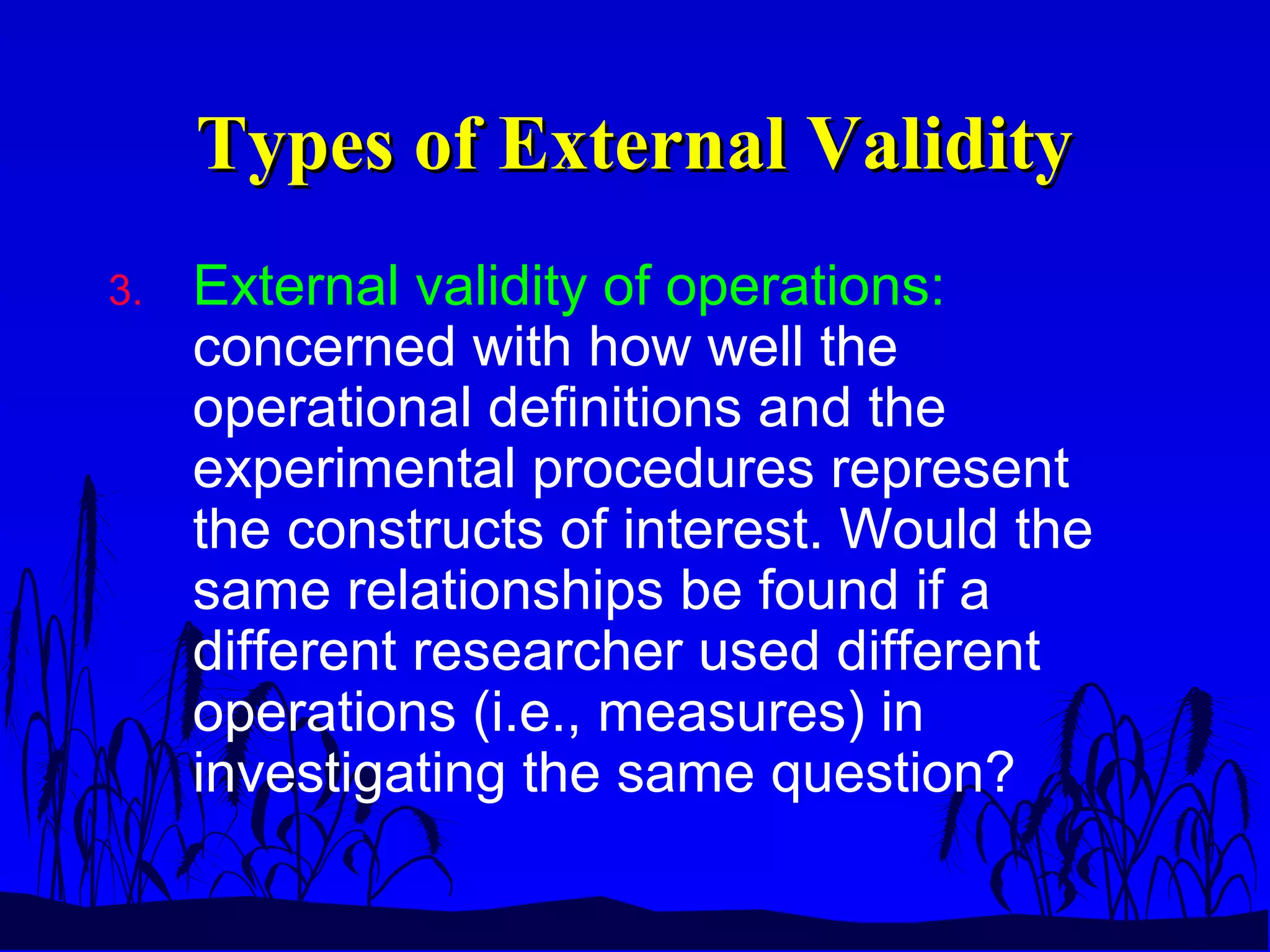 Types of External Validity

3. External validity of operations: concerned with how well the operational definitions and the experimental procedures represent the constructs of interest. Would the same relationships be found if a different researcher used different operations (i.e., measures) in investigating the same question?